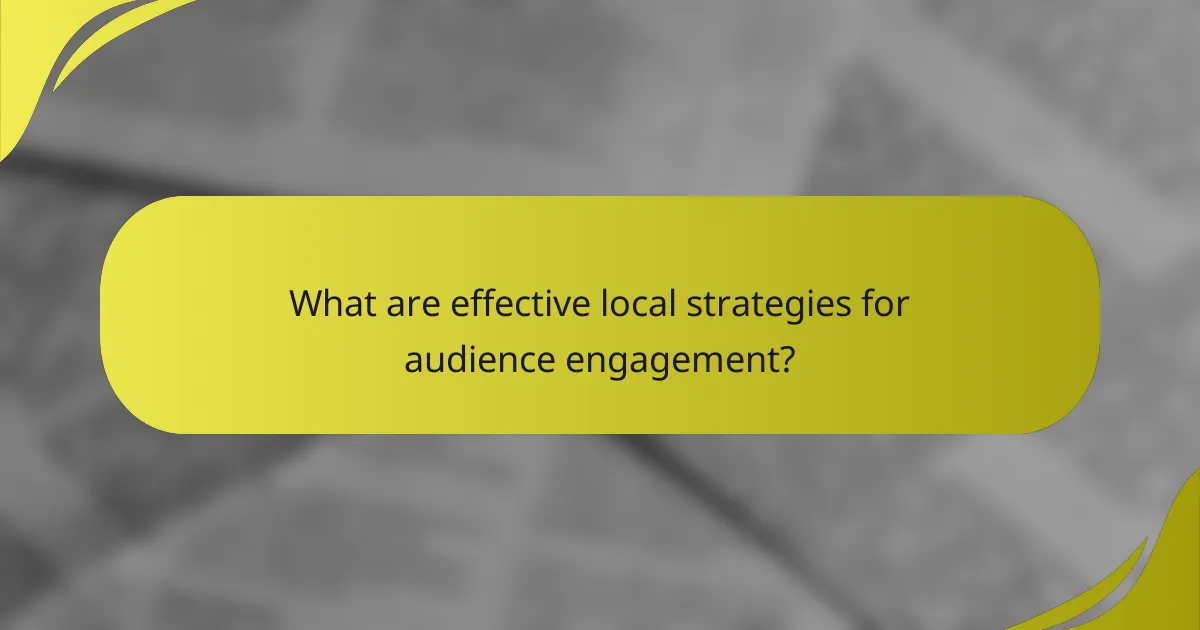 What are effective local strategies for audience engagement?